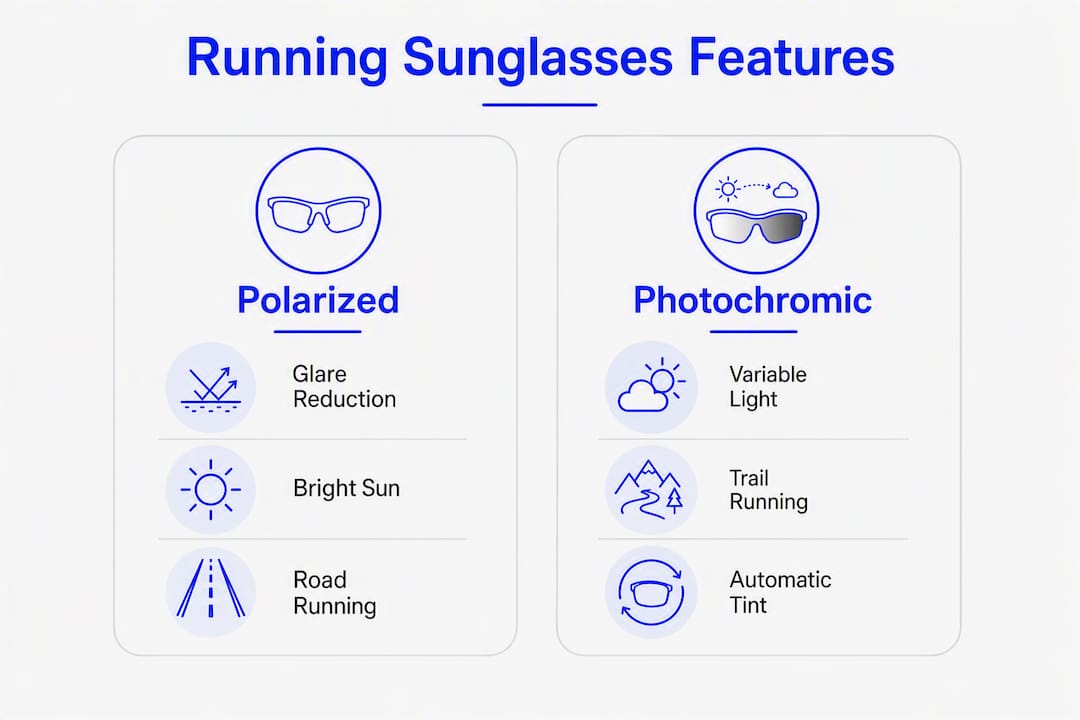 Running Sunglasses Features

Polarized

Glare Reduction

Bright Sun

Road Running

Photochromic

Variable Light

Trail Running

Automatic Tint